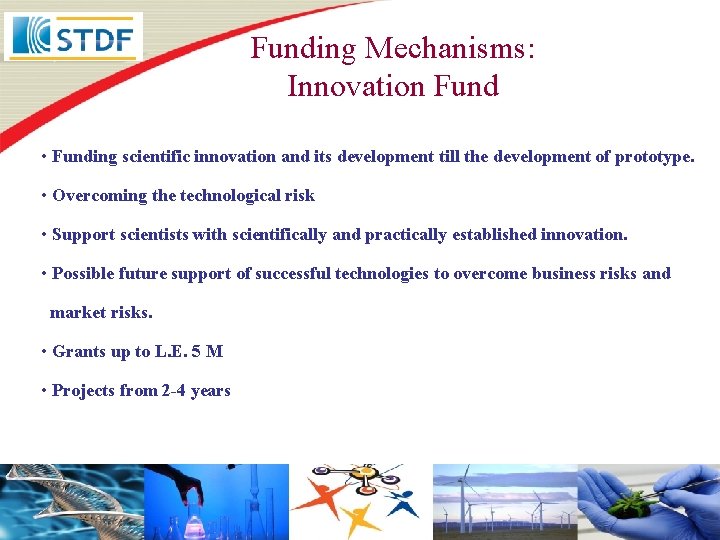 STDF

Funding Mechanisms: Innovation Fund

• Funding scientific innovation and its development till the development of prototype.

• Overcoming the technological risk

• Support scientists with scientifically and practically established innovation.

• Possible future support of successful technologies to overcome business risks and market risks.

• Grants up to L.E. 5 M

• Projects from 2-4 years